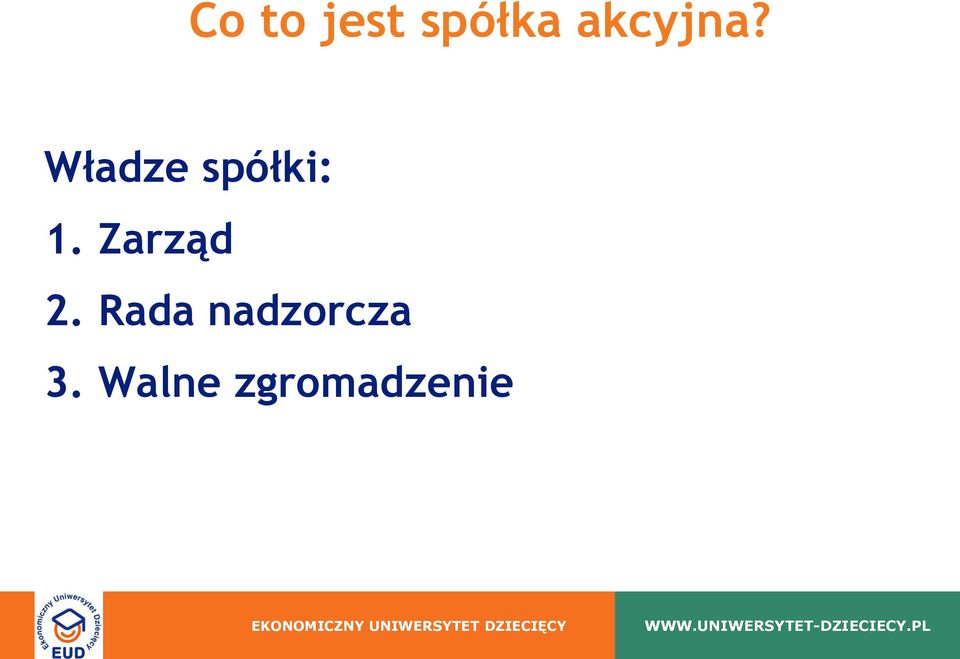 Co to jest spółka akcyjna?

Władze spółki:

1. Zarząd

2. Rada nadzorcza

3. Walne zgromadzenie

Ekonomiczny Uniwersytet Dziecięcy
EUD

EKONOMICZNY UNIWERSYTET DZIECIĘCY

WWW.UNIWERSYTET-DZIECIECY.PL